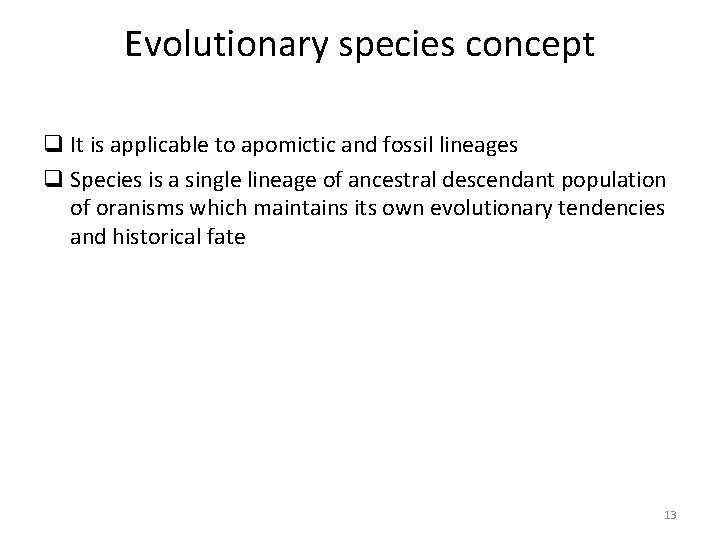 Evolutionary species concept

❑ It is applicable to apomictic and fossil lineages

❑ Species is a single lineage of ancestral descendant population of oranisms which maintains its own evolutionary tendencies and historical fate

13